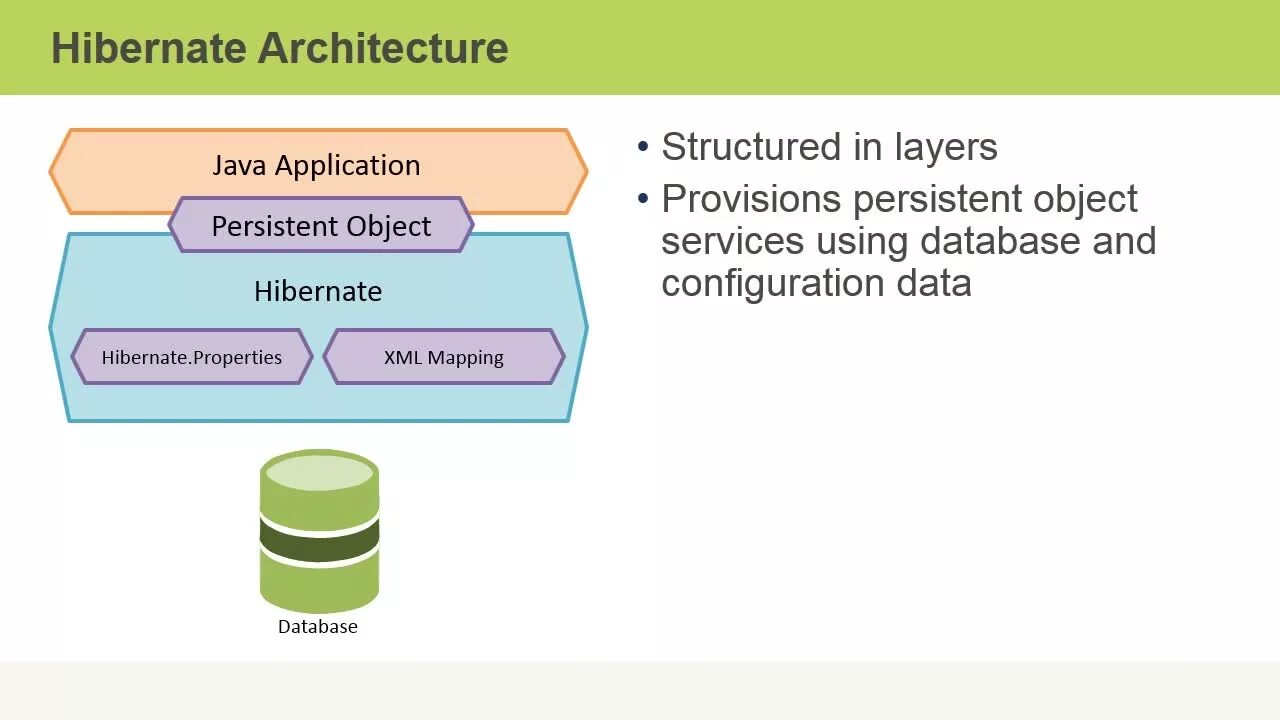 Hibernate Architecture

Java Application

Persistent Object

Hibernate

Hibernate.Properties

XML Mapping

Database

• Structured in layers
• Provisions persistent object services using database and configuration data